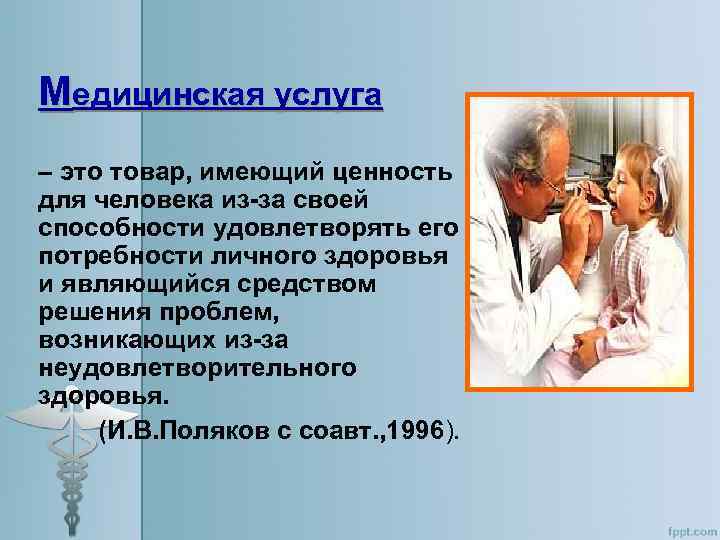 Медицинская услуга

– это товар, имеющий ценность для человека из-за своей способности удовлетворять его потребности личного здоровья и являющийся средством решения проблем, возникающих из-за неудовлетворительного здоровья.

(И.В.Поляков с соавт.,1996).

fppt.com